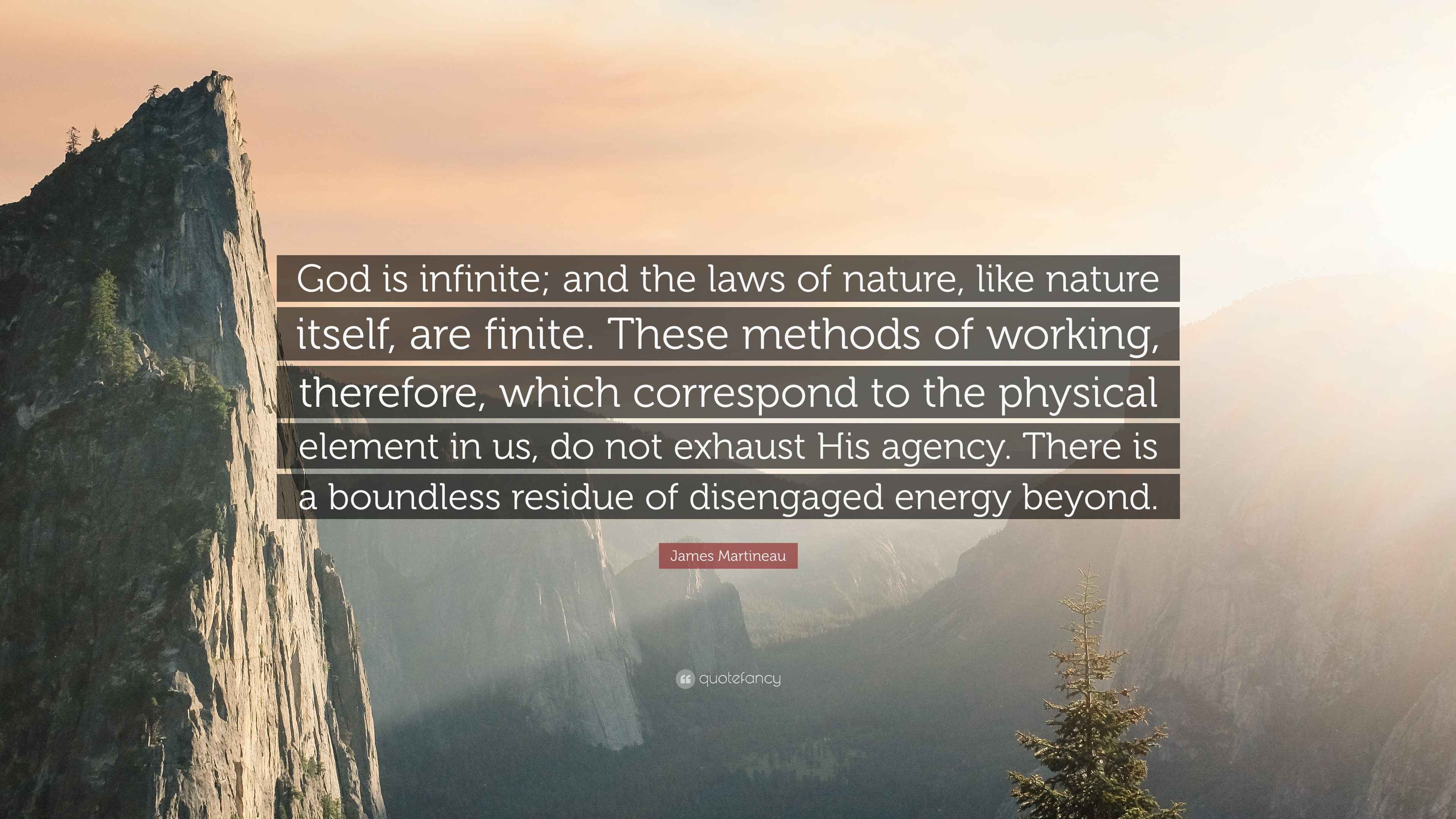 God is infinite; and the laws of nature, like nature itself, are finite. These methods of working, therefore, which correspond to the physical element in us, do not exhaust His agency. There is a boundless residue of disengaged energy beyond.

James Martineau

quotefancy